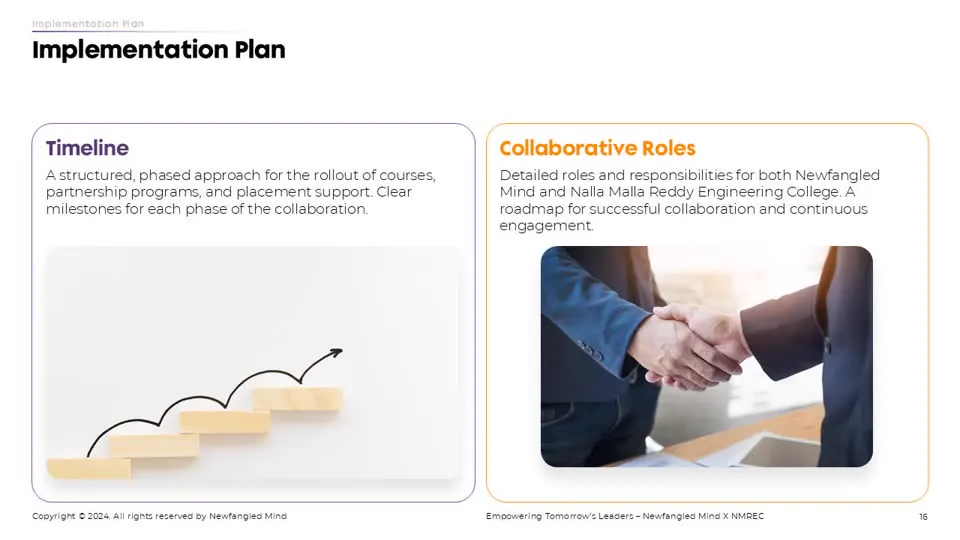 Implementation Plan

Implementation Plan

Timeline

A structured, phased approach for the rollout of courses, partnership programs, and placement support. Clear milestones for each phase of the collaboration.

Collaborative Roles

Detailed roles and responsibilities for both Newfangled Mind and Nalla Malla Reddy Engineering College. A roadmap for successful collaboration and continuous engagement.

Copyright © 2024. All rights reserved by Newfangled Mind

Empowering Tomorrow's Leaders – Newfangled Mind X NMREC

16